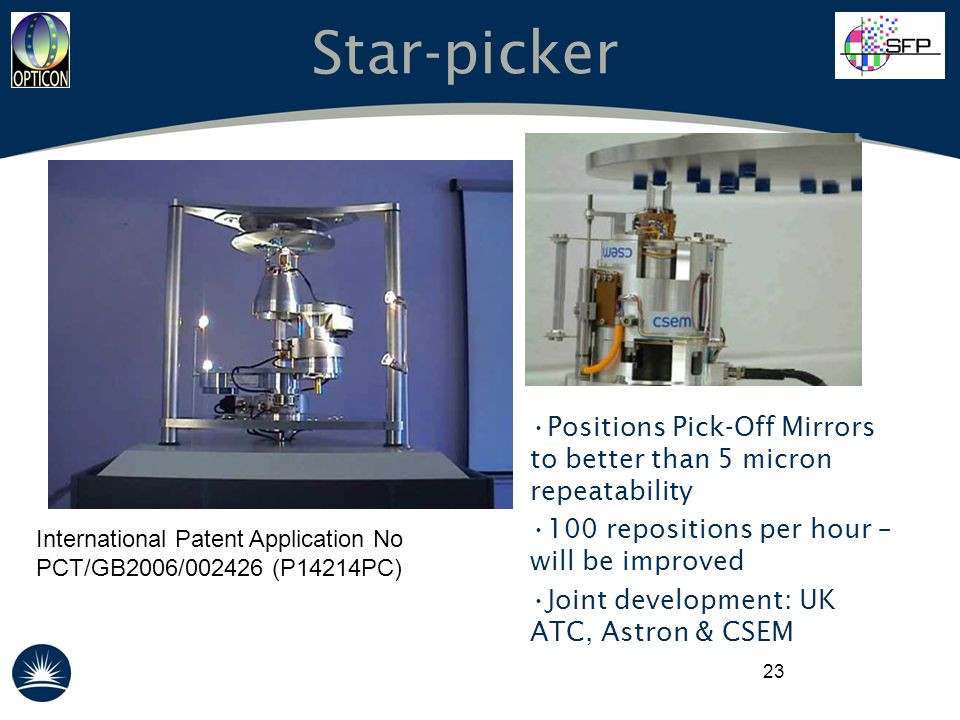 OPTICON

Star-picker

SFP

csem

csem

International Patent Application No PCT/GB2006/002426 (P14214PC)

•Positions Pick-Off Mirrors to better than 5 micron repeatability

•100 repositions per hour – will be improved

•Joint development: UK ATC, Astron & CSEM

23